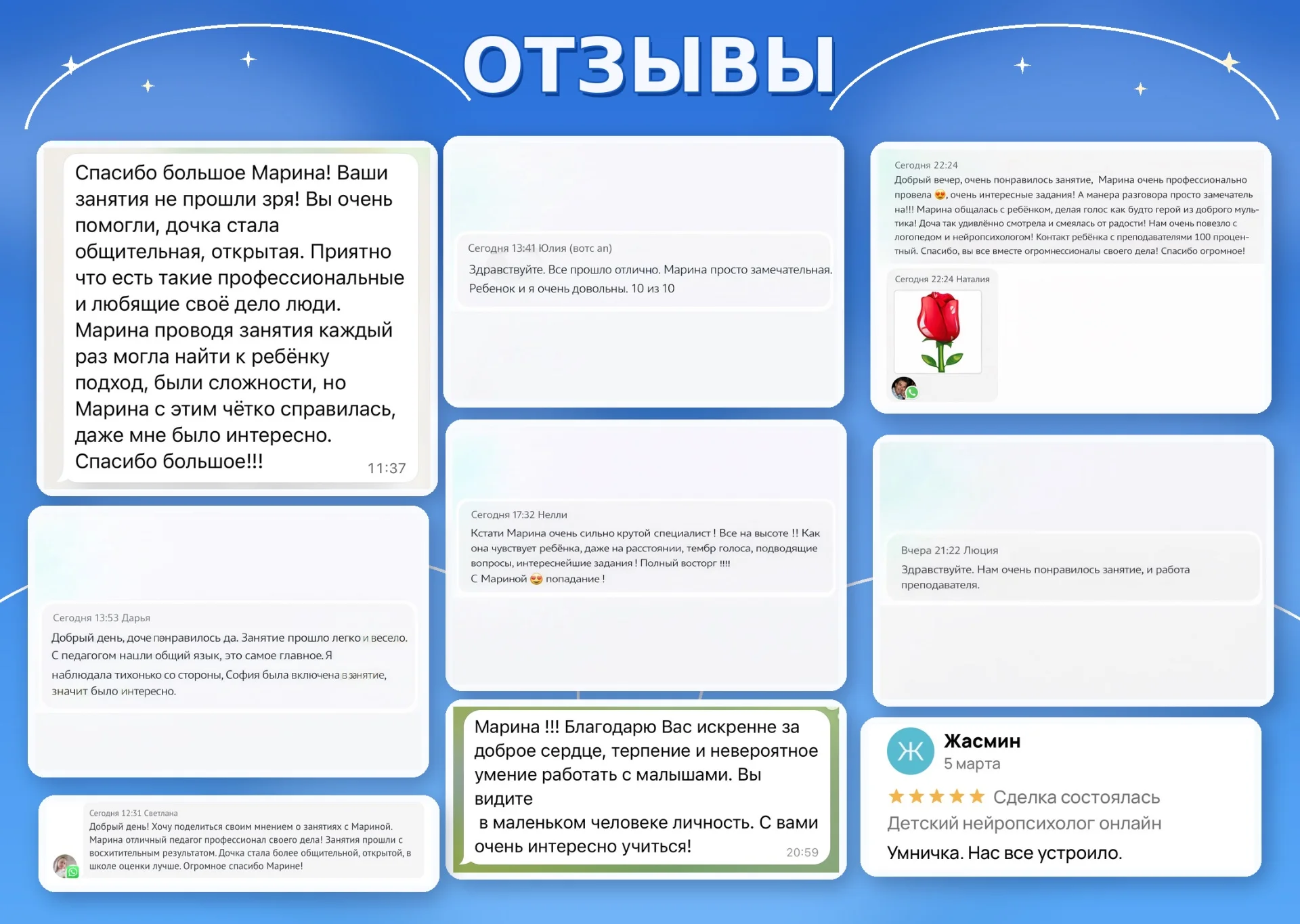 ОТЗЫВЫ

Спасибо большое Марина! Ваши занятия не прошли зря! Вы очень помогли, дочка стала общительная, открытая. Приятно что есть такие профессиональные и любящие своё дело люди. Марина проводя занятия каждый раз могла найти к ребёнку подход, были сложности, но Марина с этим чётко справилась, даже мне было интересно. Спасибо большое!!!
11:37

Сегодня 13:53 Дарья
Добрый день, доче понравилось да. Занятие прошло легко и весело. С педагогом нашли общий язык, это самое главное. Я наблюдала тихонько со стороны, София была включена в занятие, значит было интересно.

Сегодня 12:31 Светлана
Добрый день! Хочу поделиться своим мнением о занятиях с Мариной. Марина отличный педагог профессионал своего дела! Занятия прошли с восхитительным результатом. Дочка стала более общительной, открытой, в школе оценки лучше. Огромное спасибо Марине!

Сегодня 13:41 Юлия (вотс ап)
Здравствуйте. Все прошло отлично. Марина просто замечательная. Ребенок и я очень довольны. 10 из 10

Сегодня 17:32 Нелли
Кстати Марина очень сильно крутой специалист ! Все на высоте !! Как она чувствует ребёнка, даже на расстоянии, тембр голоса, подводящие вопросы, интереснейшие задания ! Полный восторг !!!!
С Мариной 😍 попадание !

Марина !!! Благодарю Вас искренне за доброе сердце, терпение и невероятное умение работать с малышами. Вы видите
в маленьком человеке личность. С вами очень интересно учиться!
20:59

Сегодня 22:24
Добрый вечер, очень понравилось занятие, Марина очень профессионально провела 😍, очень интересные задания! А манера разговора просто замечательна!!! Марина общалась с ребёнком, делая голос как будто герой из доброго мультика! Доча так удивлённо смотрела и смеялась от радости! Нам очень повезло с логопедом и нейропсихологом! Контакт ребёнка с преподавателями 100 процентный. Спасибо, вы все вместе огромнессионалы своего дела! Спасибо огромное!

Сегодня 22:24 Наталия

Вчера 21:22 Люция
Здравствуйте. Нам очень понравилось занятие, и работа преподавателя.

Ж
Жасмин
5 марта
★★★★★ Сделка состоялась
Детский нейропсихолог онлайн
Умничка. Нас все устроило.